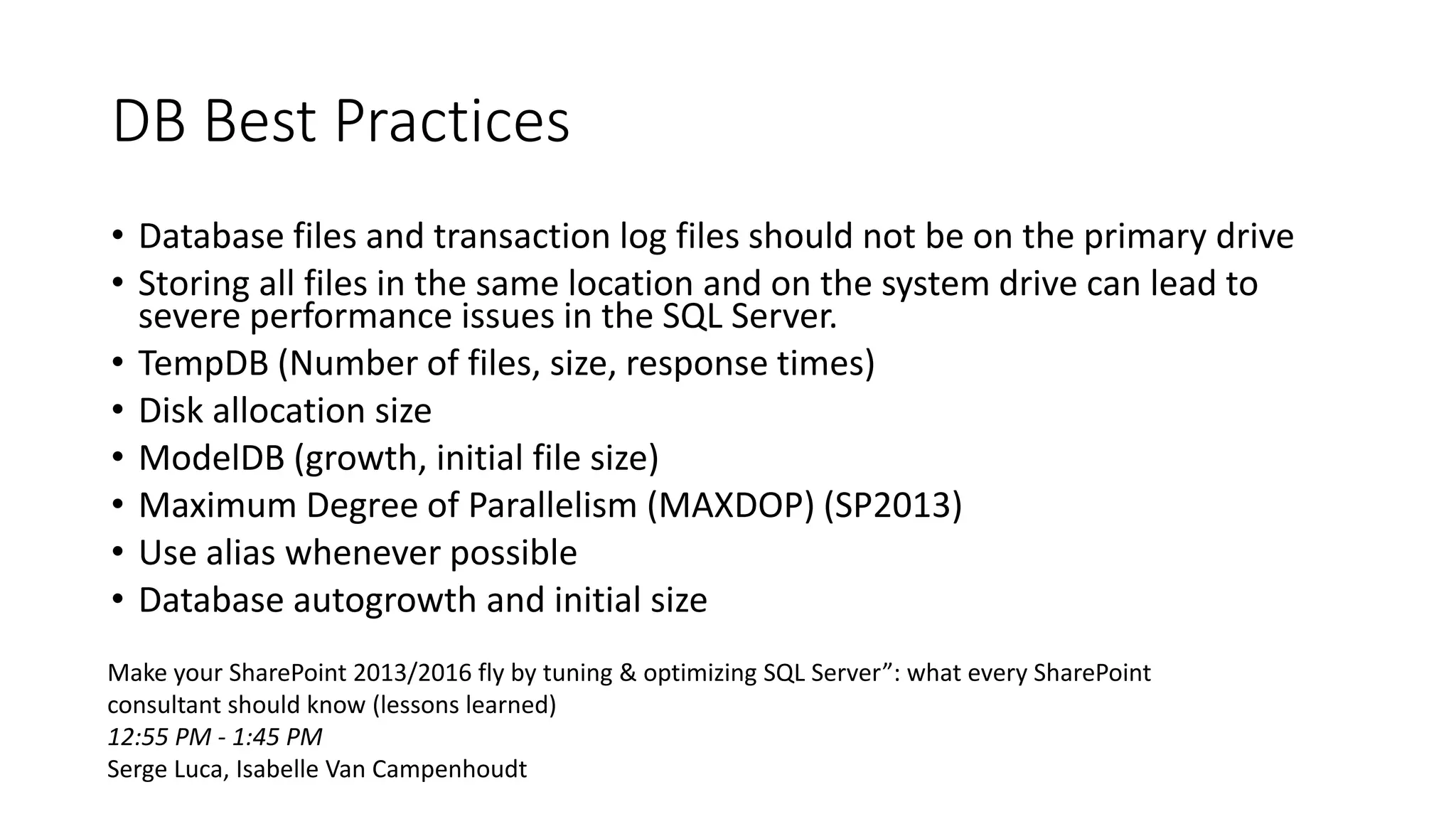 DB Best Practices

• Database files and transaction log files should not be on the primary drive
• Storing all files in the same location and on the system drive can lead to severe performance issues in the SQL Server.
• TempDB (Number of files, size, response times)
• Disk allocation size
• ModelDB (growth, initial file size)
• Maximum Degree of Parallelism (MAXDOP) (SP2013)
• Use alias whenever possible
• Database autogrowth and initial size

Make your SharePoint 2013/2016 fly by tuning & optimizing SQL Server”: what every SharePoint consultant should know (lessons learned)
12:55 PM - 1:45 PM
Serge Luca, Isabelle Van Campenhoudt